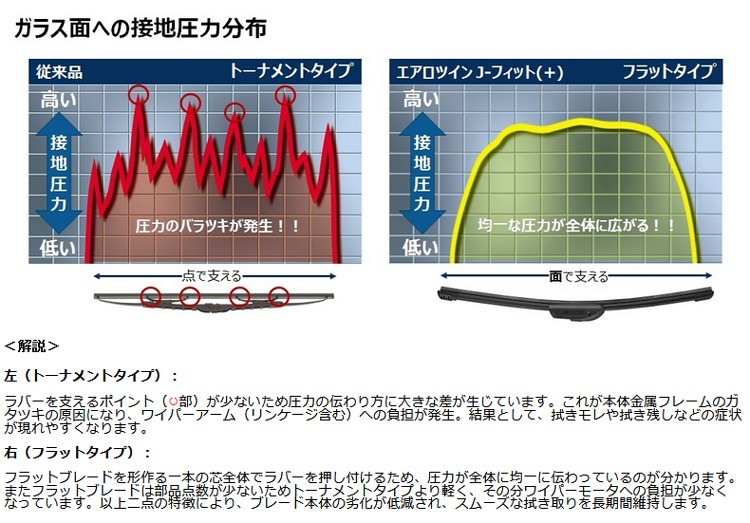 ガラス面への接地圧力分布

従来品　トーナメントタイプ

高い

接地圧力

低い

圧力のバラツキが発生！！

点で支える

エアロツイン J-フィット(+)　フラットタイプ

高い

接地圧力

低い

均一な圧力が全体に広がる！！

面で支える

＜解説＞

左（トーナメントタイプ）：

ラバーを支えるポイント（○部）が少ないため圧力の伝わり方に大きな差が生じています。これが本体金属フレームのガタツキの原因になり、ワイパーアーム（リンケージ含む）への負担が発生。結果として、拭きモレや拭き残しなどの症状が現れやすくなります。

右（フラットタイプ）：

フラットブレードを形作る一本の芯全体でラバーを押し付けるため、圧力が全体に均一に伝わっているのが分かります。またフラットブレードは部品点数が少ないためトーナメントタイプより軽く、その分ワイパーモータへの負担が少なくなっています。以上二点の特徴により、ブレード本体の劣化が低減され、スムーズな拭き取りを長期間維持します。